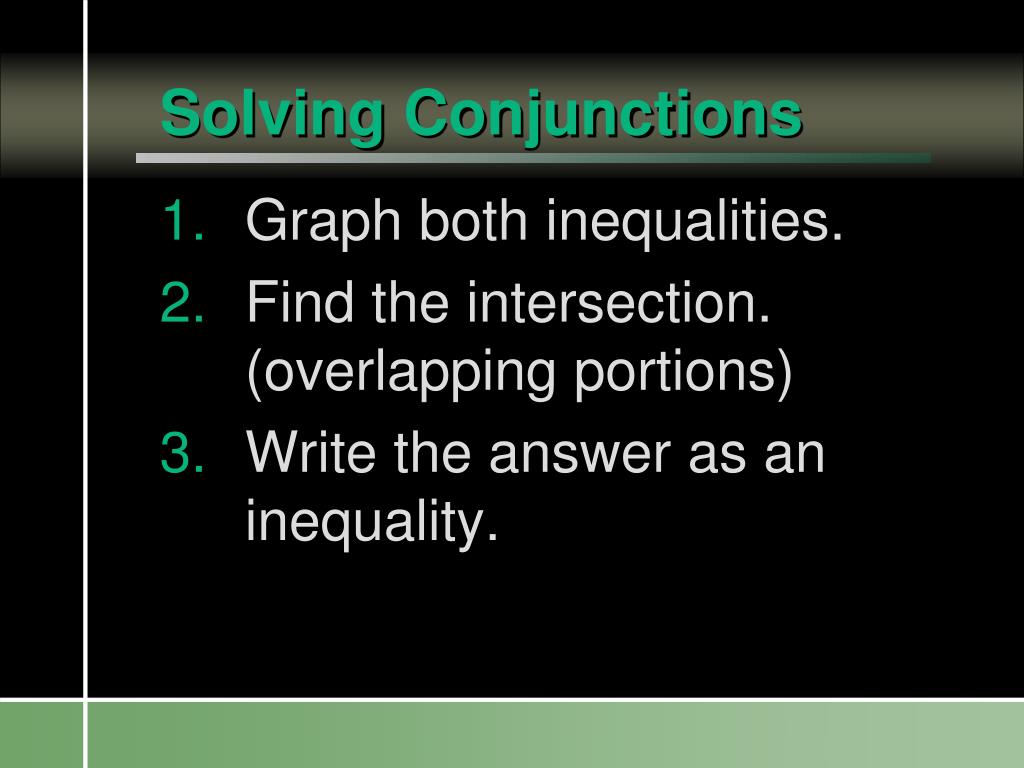 Solving Conjunctions

1. Graph both inequalities.
2. Find the intersection. (overlapping portions)
3. Write the answer as an inequality.